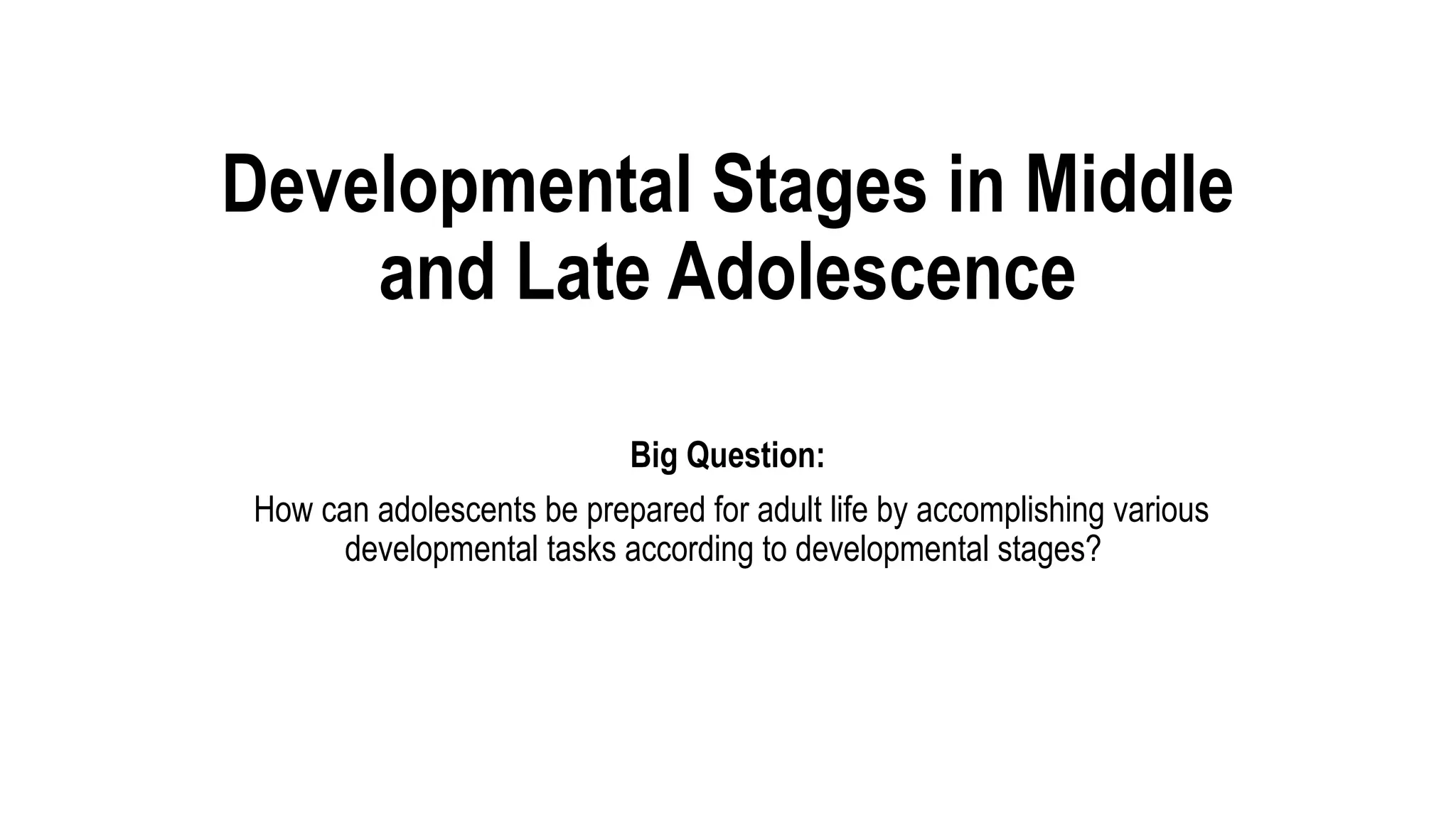 Developmental Stages in Middle and Late Adolescence

Big Question:

How can adolescents be prepared for adult life by accomplishing various developmental tasks according to developmental stages?